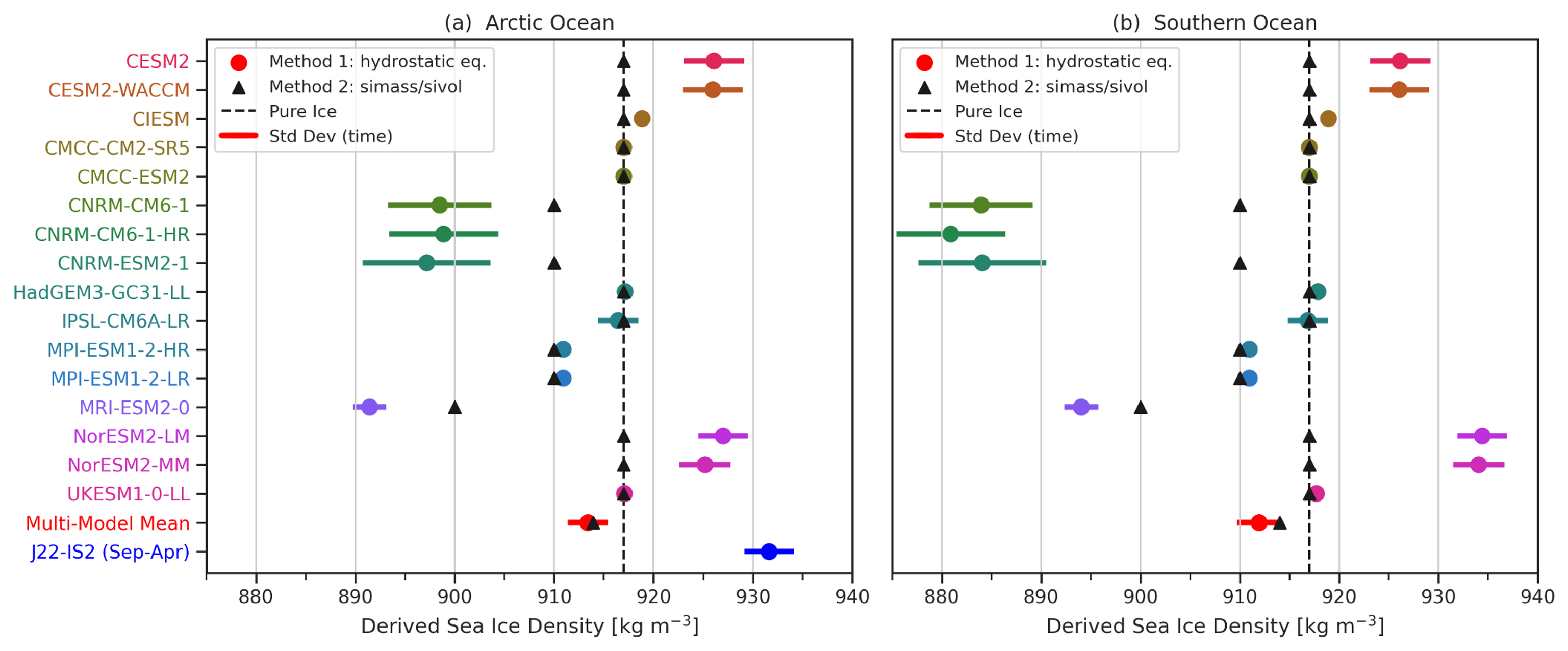 (a) Arctic Ocean

Method 1: hydrostatic eq.
Method 2: simass/sivol
Pure Ice
Std Dev (time)

CESM2
CESM2-WACCM
CIESM
CMCC-CM2-SR5
CMCC-ESM2
CNRM-CM6-1
CNRM-CM6-1-HR
CNRM-ESM2-1
HadGEM3-GC31-LL
IPSL-CM6A-LR
MPI-ESM1-2-HR
MPI-ESM1-2-LR
MRI-ESM2-0
NorESM2-LM
NorESM2-MM
UKESM1-0-LL
Multi-Model Mean
J22-IS2 (Sep-Apr)

880 890 900 910 920 930 940
Derived Sea Ice Density [kg m$^{-3}$]

(b) Southern Ocean

Method 1: hydrostatic eq.
Method 2: simass/sivol
Pure Ice
Std Dev (time)

880 890 900 910 920 930 940
Derived Sea Ice Density [kg m$^{-3}$]